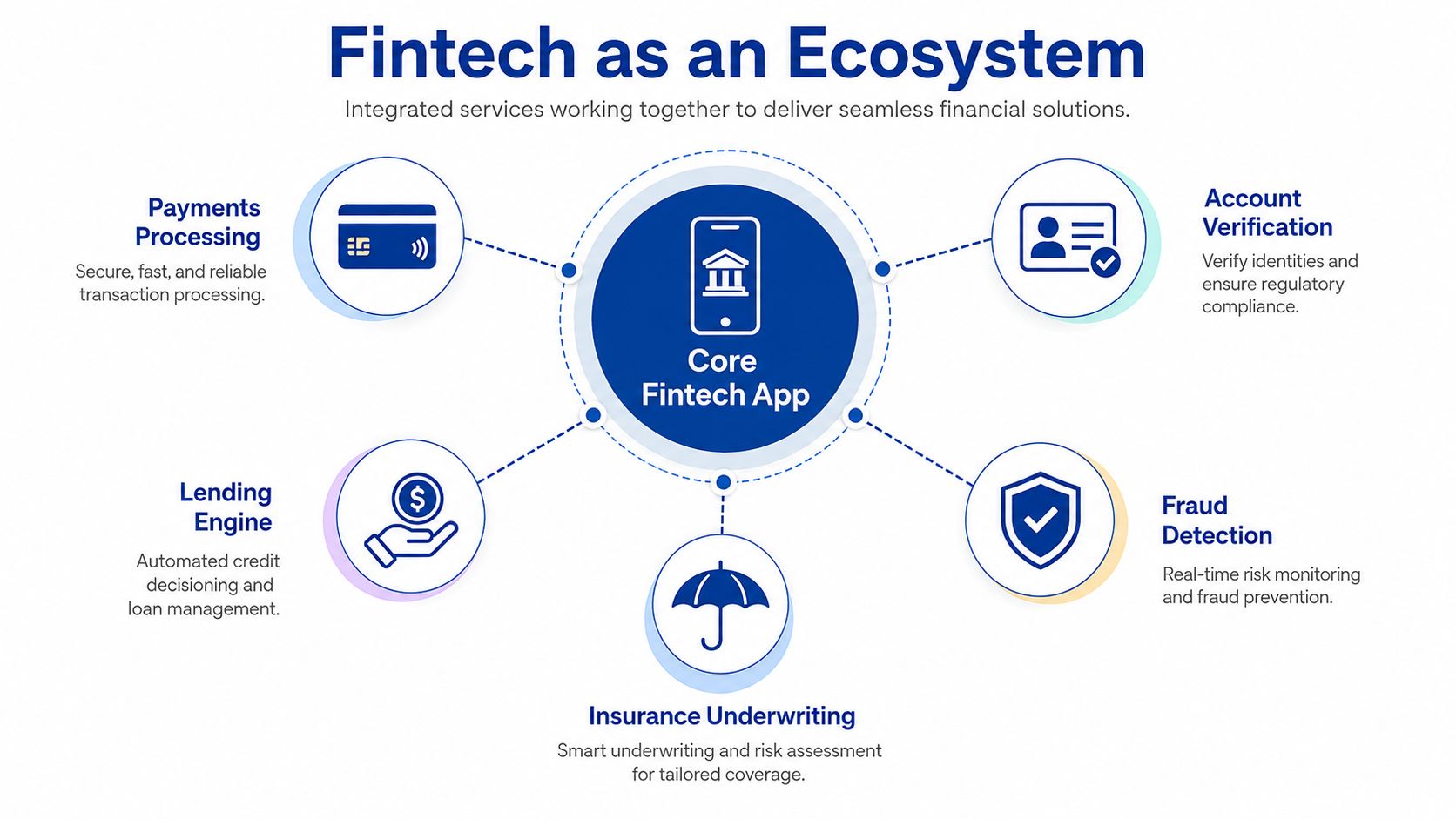 Fintech as an Ecosystem

Integrated services working together to deliver seamless financial solutions.

Payments Processing

Secure, fast, and reliable transaction processing.

Core Fintech App

Account Verification

Verify identities and ensure regulatory compliance.

Lending Engine

Automated credit decisioning and loan management.

Fraud Detection

Real-time risk monitoring and fraud prevention.

Insurance Underwriting

Smart underwriting and risk assessment for tailored coverage.